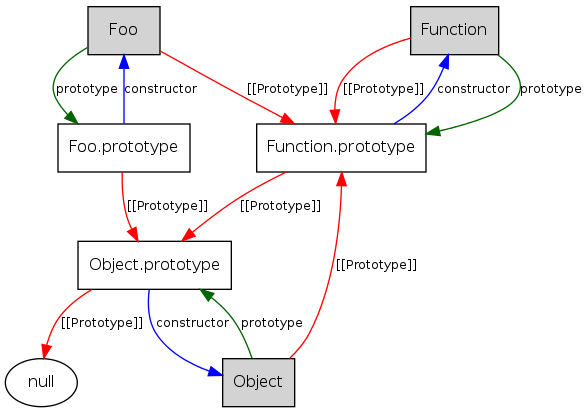 Foo

Function

prototype

constructor

[[Prototype]]

[[Prototype]]

constructor

prototype

Foo.prototype

Function.prototype

[[Prototype]]

[[Prototype]]

Object.prototype

[[Prototype]]

[[Prototype]]

constructor

prototype

null

Object